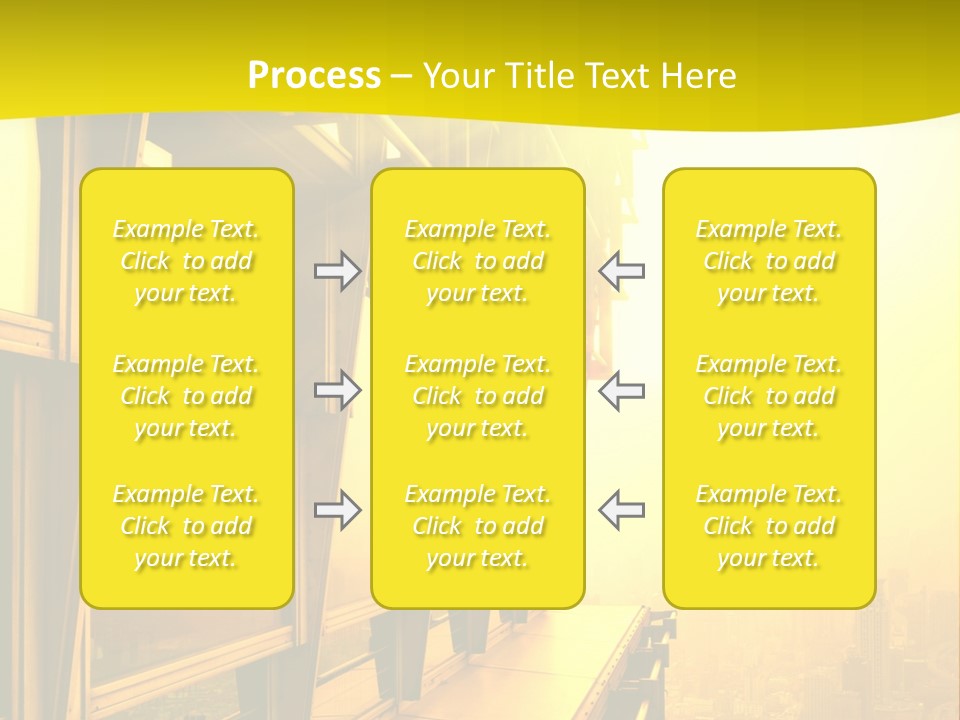 Process – Your Title Text Here

Example Text. Click to add your text.

Example Text. Click to add your text.

Example Text. Click to add your text.

Example Text. Click to add your text.

Example Text. Click to add your text.

Example Text. Click to add your text.

Example Text. Click to add your text.

Example Text. Click to add your text.

Example Text. Click to add your text.